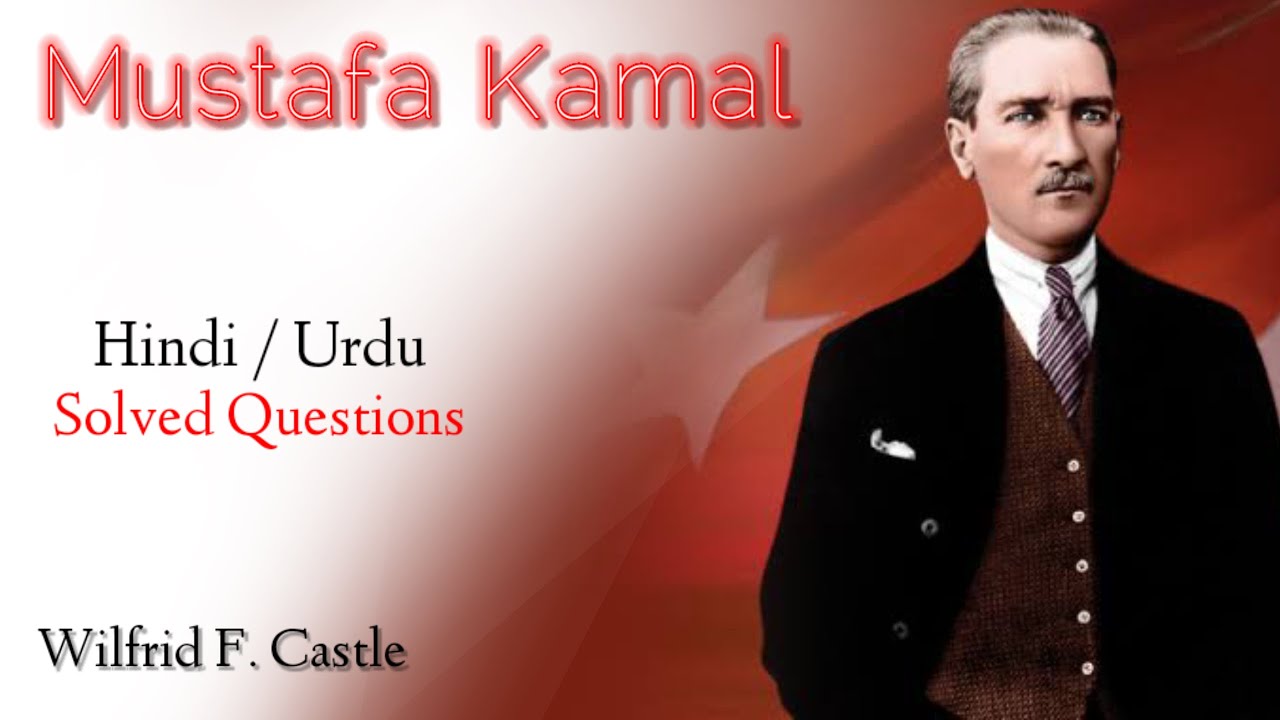 Mustafa Kamal

Hindi / Urdu
Solved Questions

Wilfrid F. Castle